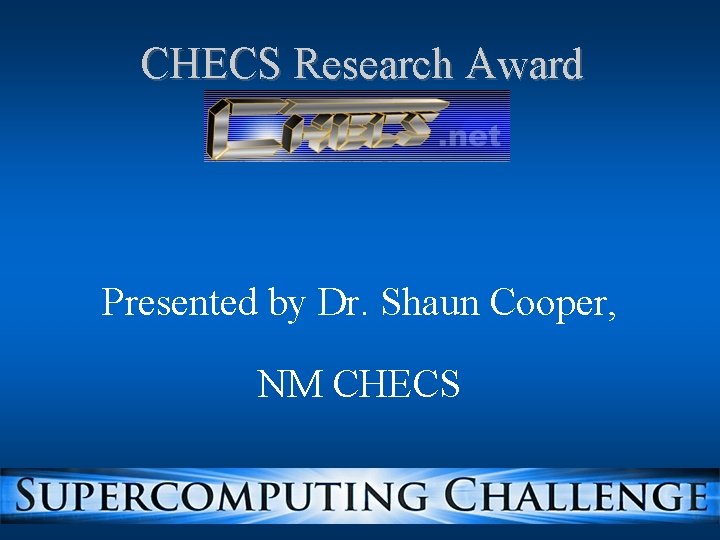 CHECS Research Award

CHECS.net

Presented by Dr. Shaun Cooper,

NM CHECS

SUPERCOMPUTING CHALLENGE